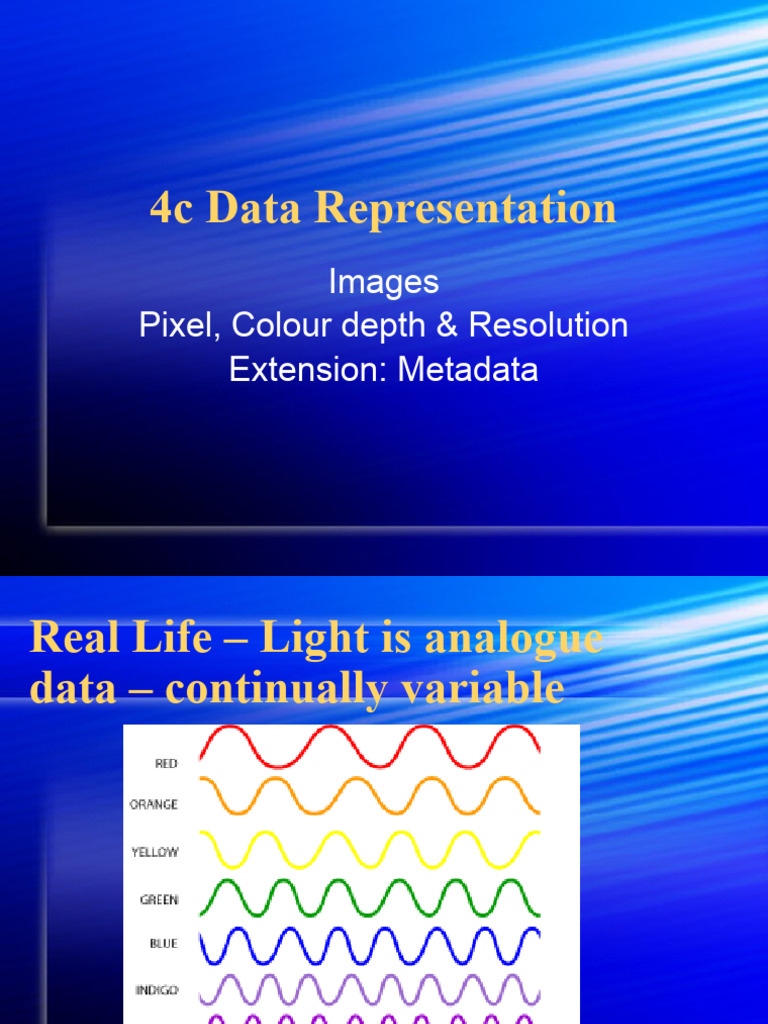 4c Data Representation

Images
Pixel, Colour depth & Resolution
Extension: Metadata

Real Life – Light is analogue data – continually variable

RED
ORANGE
YELLOW
GREEN
BLUE
INDIGO